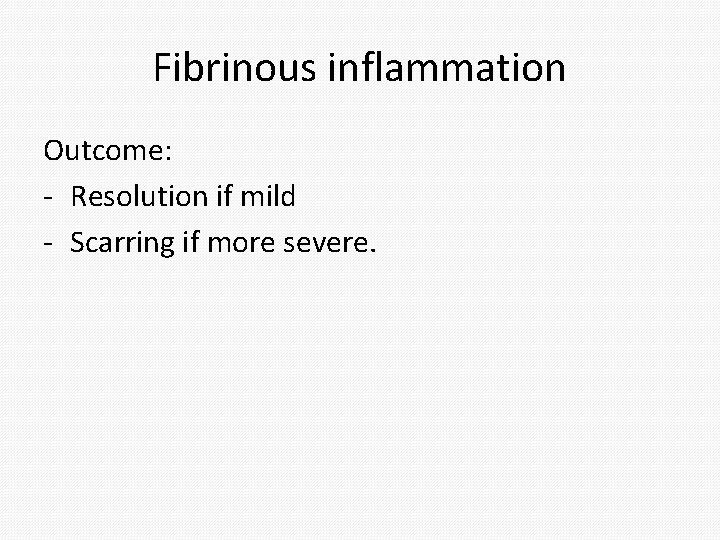 Fibrinous inflammation

Outcome:

- Resolution if mild
- Scarring if more severe.